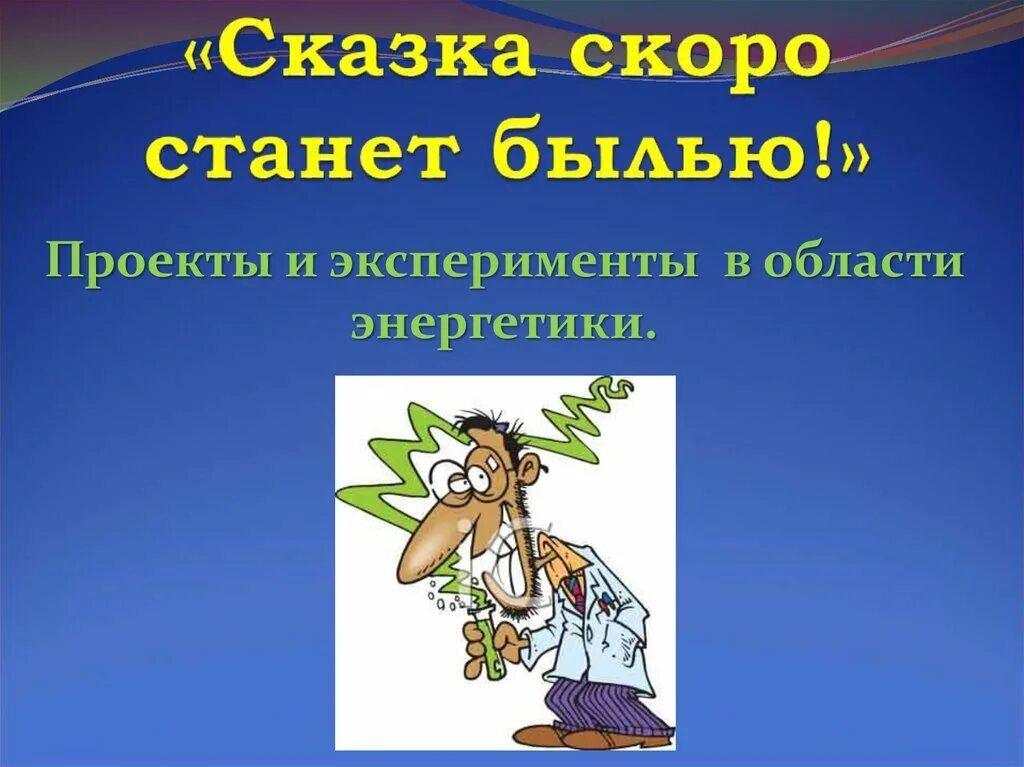 «Сказка скоро станет былью!»

Проекты и эксперименты в области энергетики.